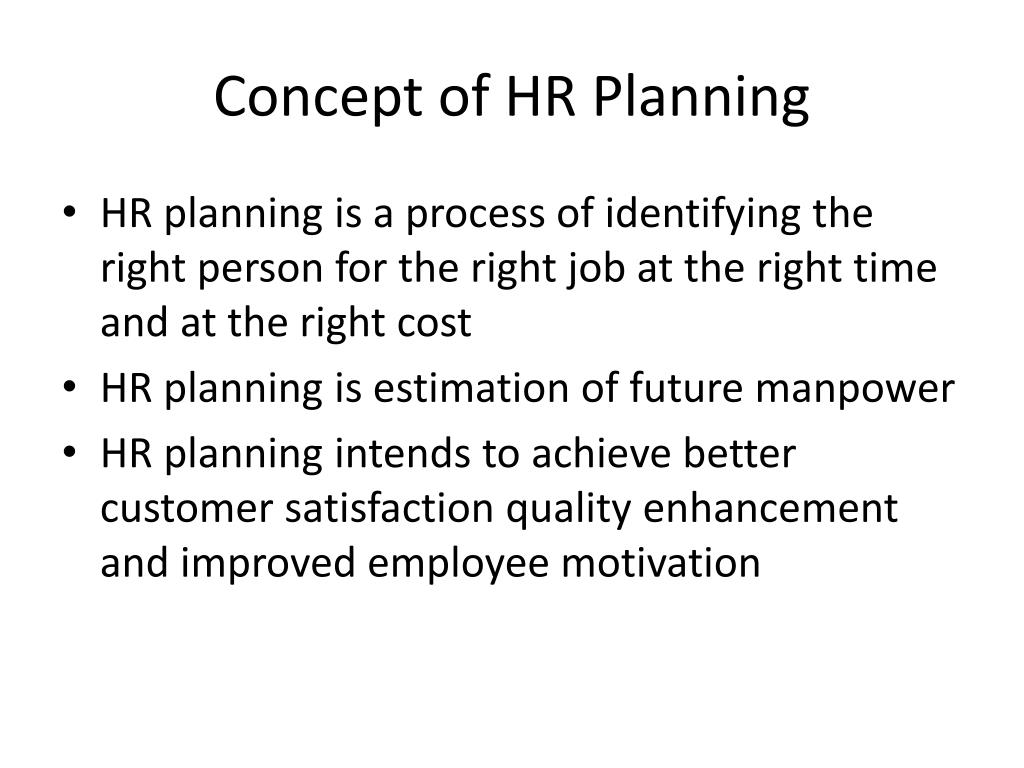 Concept of HR Planning

• HR planning is a process of identifying the right person for the right job at the right time and at the right cost
• HR planning is estimation of future manpower
• HR planning intends to achieve better customer satisfaction quality enhancement and improved employee motivation